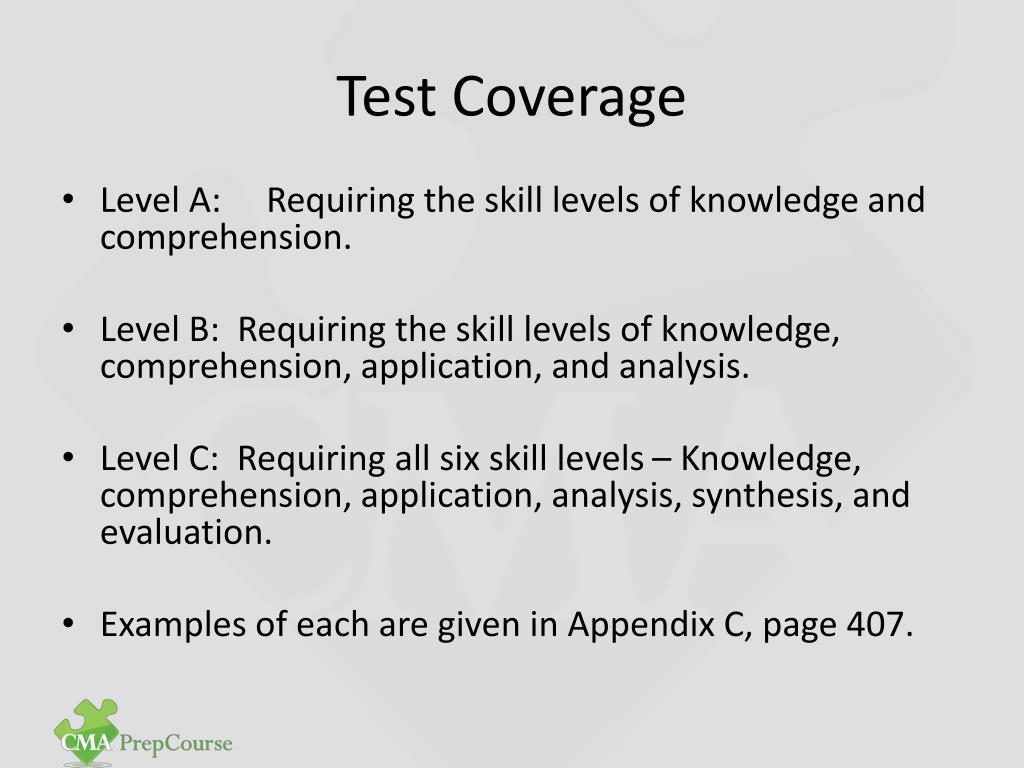 Test Coverage

• Level A: Requiring the skill levels of knowledge and comprehension.

• Level B: Requiring the skill levels of knowledge, comprehension, application, and analysis.

• Level C: Requiring all six skill levels – Knowledge, comprehension, application, analysis, synthesis, and evaluation.

• Examples of each are given in Appendix C, page 407.

CMA PrepCourse